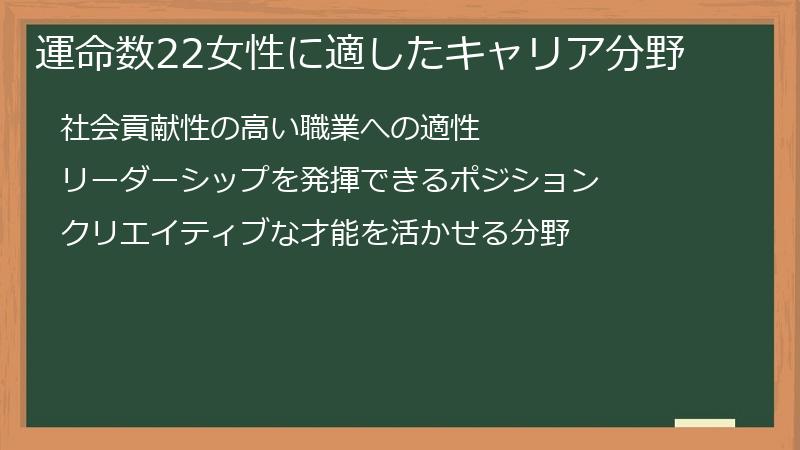 運命数22女性に適したキャリア分野

社会貢献性の高い職業への適性

リーダーシップを発揮できるポジション

クリエイティブな才能を活かせる分野